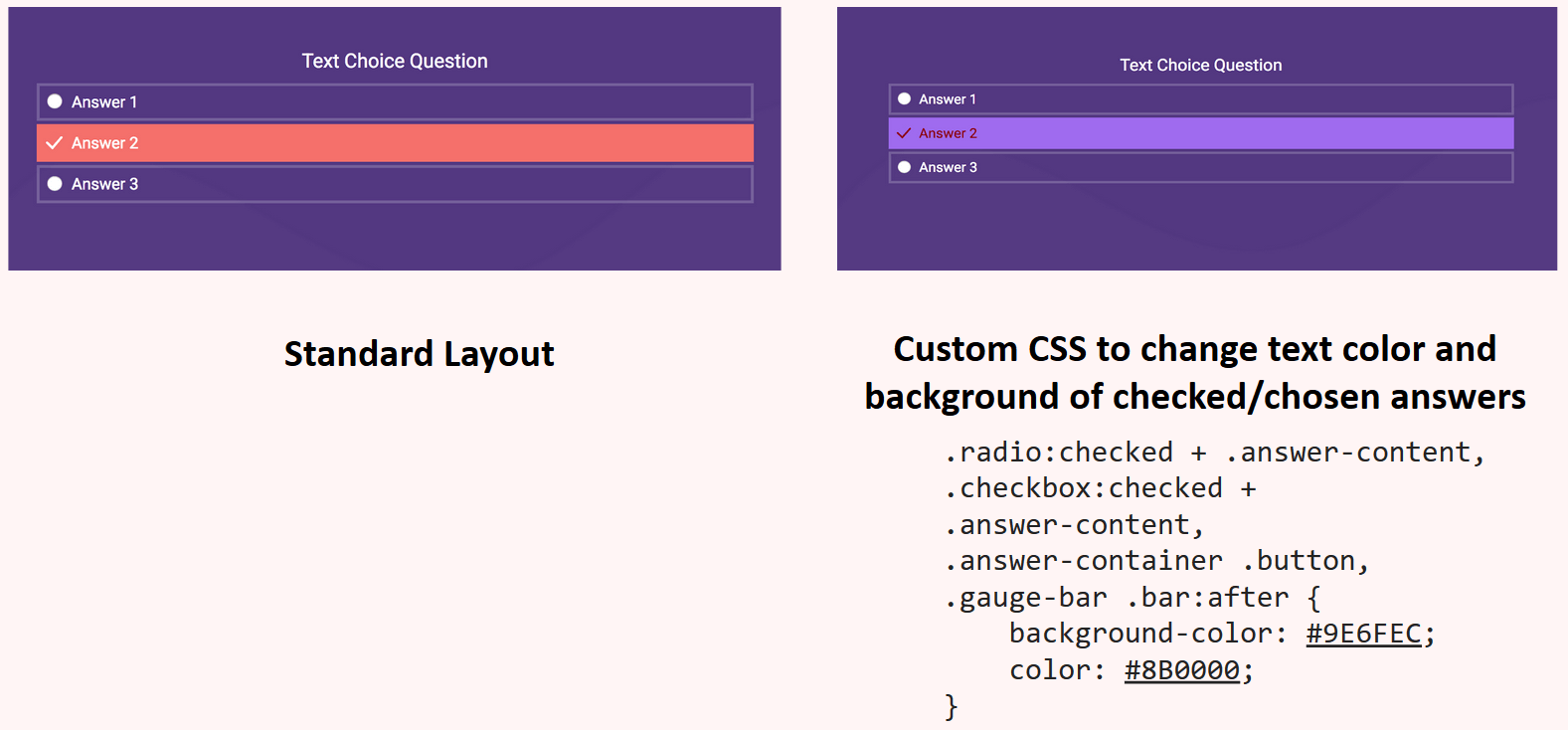 Text Choice Question

Answer 1

Answer 2

Answer 3

Standard Layout

Text Choice Question

Answer 1

Answer 2

Answer 3

Custom CSS to change text color and background of checked/chosen answers

.radio:checked + .answer-content,
.checkbox:checked +
.answer-content,
.answer-container .button,
.gauge-bar .bar:after {
    background-color: #9E6FEC;
    color: #8B0000;
}